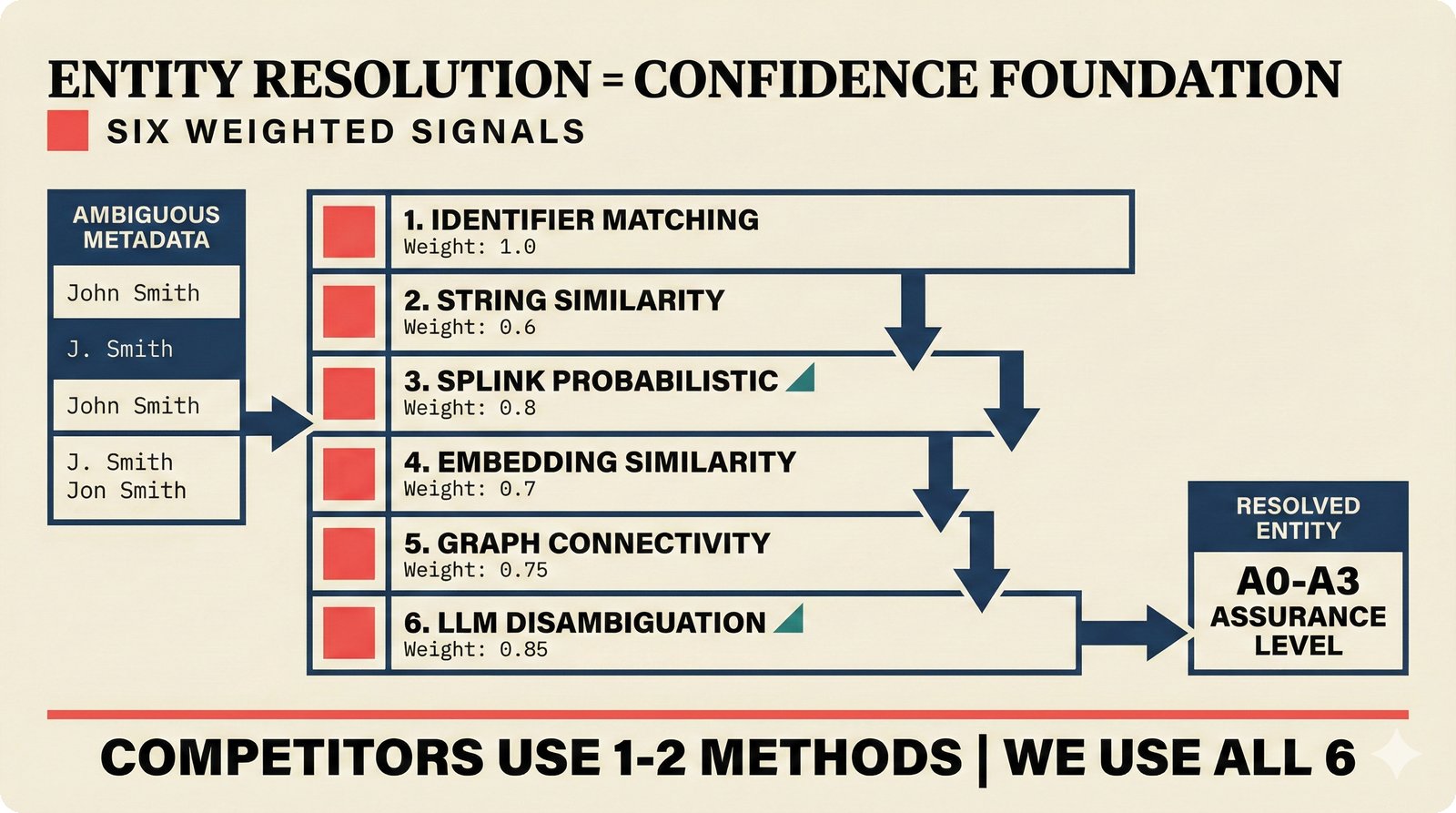 ENTITY RESOLUTION = CONFIDENCE FOUNDATION

SIX WEIGHTED SIGNALS

AMBIGUOUS METADATA

John Smith

J. Smith

John Smith

J. Smith
Jon Smith

1. IDENTIFIER MATCHING
Weight: 1.0

2. STRING SIMILARITY
Weight: 0.6

3. SPLINK PROBABILISTIC
Weight: 0.8

4. EMBEDDING SIMILARITY
Weight: 0.7

5. GRAPH CONNECTIVITY
Weight: 0.75

6. LLM DISAMBIGUATION
Weight: 0.85

RESOLVED ENTITY

A0-A3
ASSURANCE LEVEL

COMPETITORS USE 1-2 METHODS | WE USE ALL 6